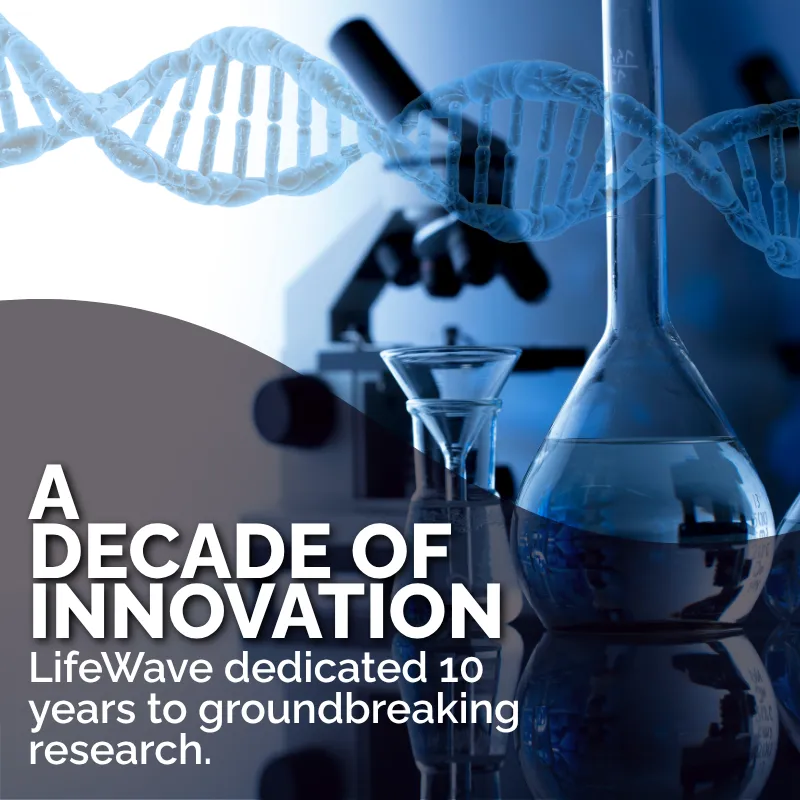 A DECADE OF INNOVATION

LifeWave dedicated 10 years to groundbreaking research.